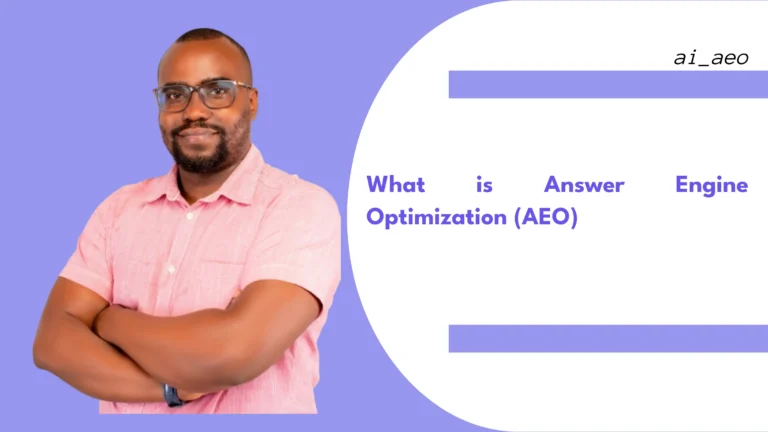 ai_aeo

What is Answer Engine Optimization (AEO)